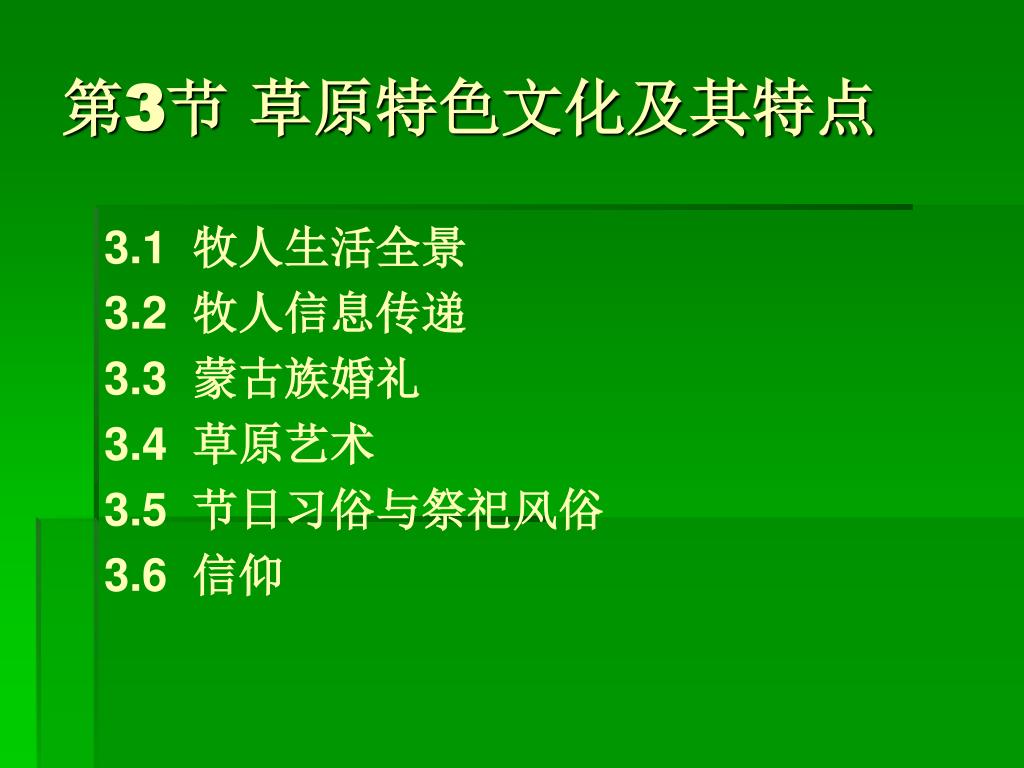 第3节 草原特色文化及其特点

3.1 牧人生活全景
3.2 牧人信息传递
3.3 蒙古族婚礼
3.4 草原艺术
3.5 节日习俗与祭祀风俗
3.6 信仰